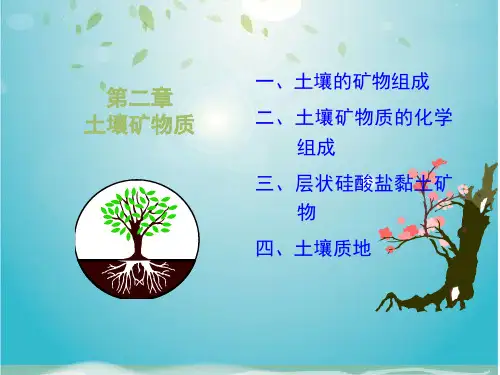 第二章
土壤矿物质

一、土壤的矿物组成

二、土壤矿物质的化学组成

三、层状硅酸盐黏土矿物

四、土壤质地